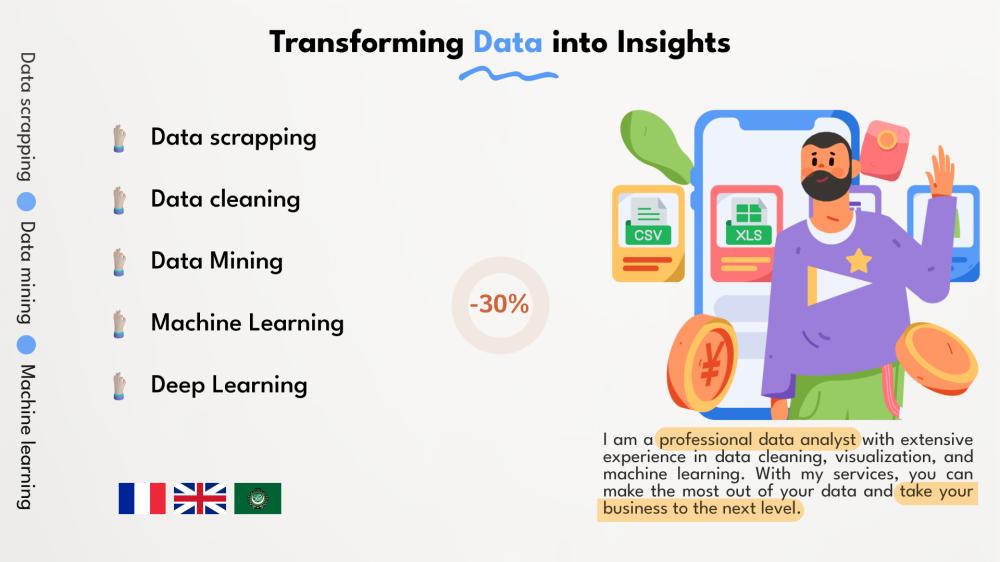 Data scrapping Data mining Machine learning

Transforming Data into Insights

Data scrapping

Data cleaning

Data Mining

Machine Learning

Deep Learning

-30%

CSV

XLS

¥

I am a professional data analyst with extensive experience in data cleaning, visualization, and machine learning. With my services, you can make the most out of your data and take your business to the next level.